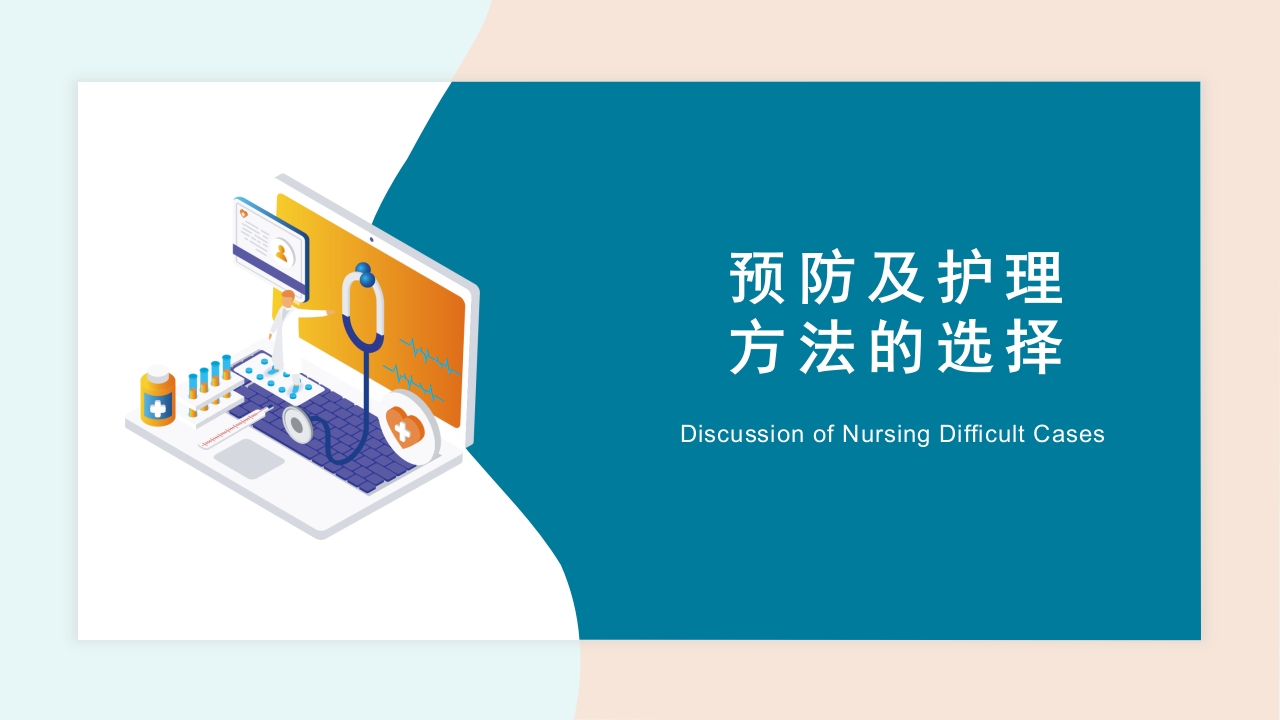 预防及护理
方法的选择

Discussion of Nursing Difficult Cases